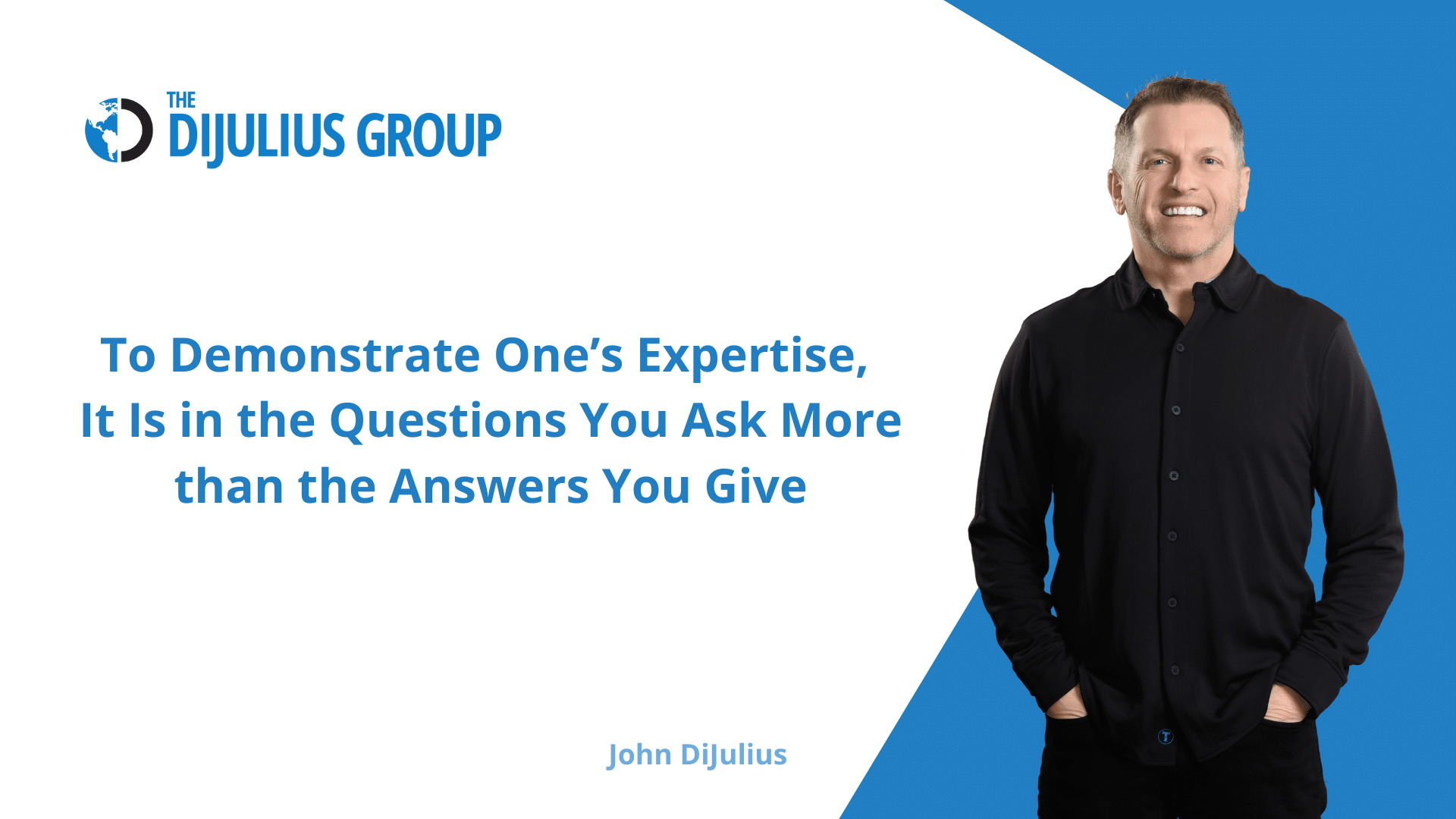 THE
DIJULIUS GROUP

To Demonstrate One's Expertise, It Is in the Questions You Ask More than the Answers You Give

John DiJulius